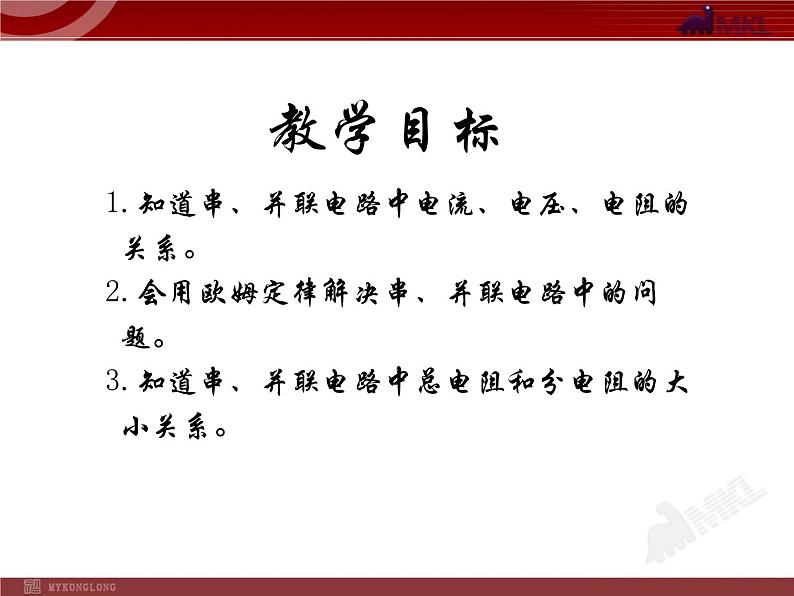 MKL

教学目标

1. 知道串、并联电路中电流、电压、电阻的关系。

2. 会用欧姆定律解决串、并联电路中的问题。

3. 知道串、并联电路中总电阻和分电阻的大小关系。

MKL

MYKONGLONG